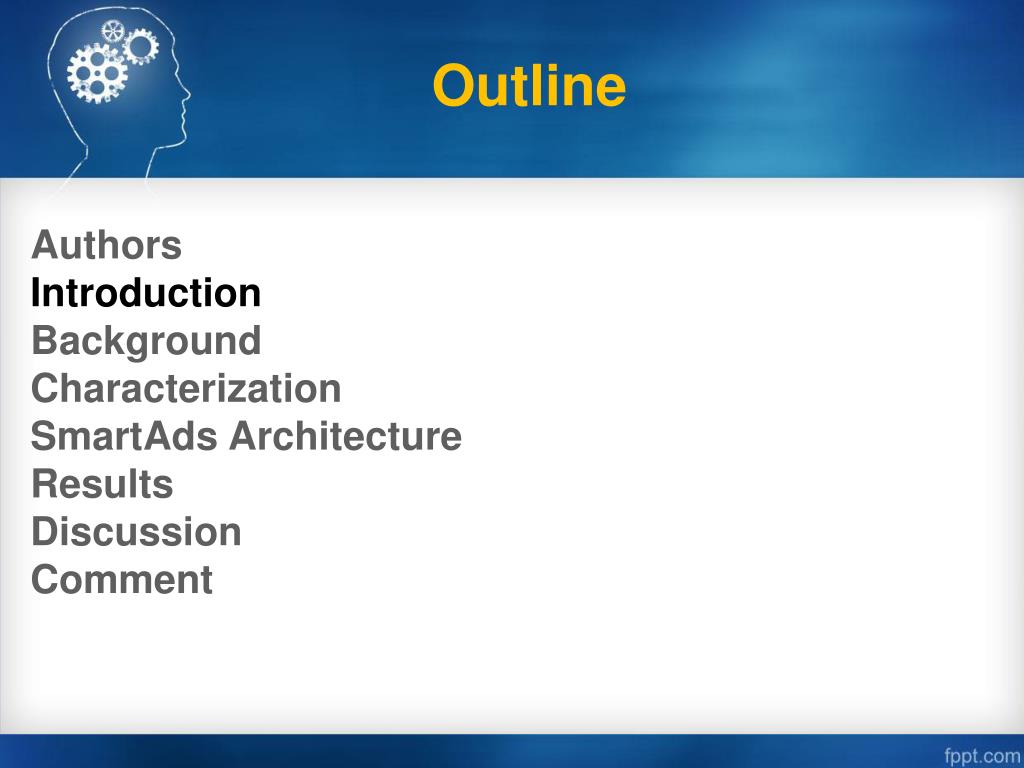 Outline

Authors
Introduction
Background
Characterization
SmartAds Architecture
Results
Discussion
Comment

fppt.com